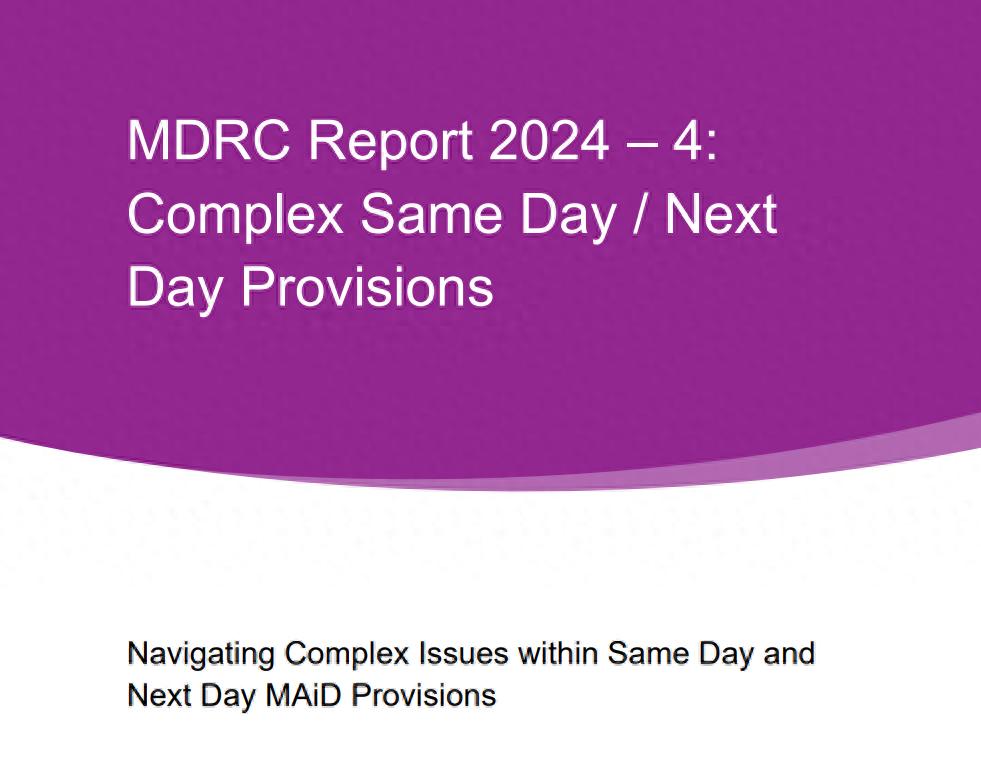 MDRC Report 2024 – 4: Complex Same Day / Next Day Provisions

Navigating Complex Issues within Same Day and Next Day MAiD Provisions